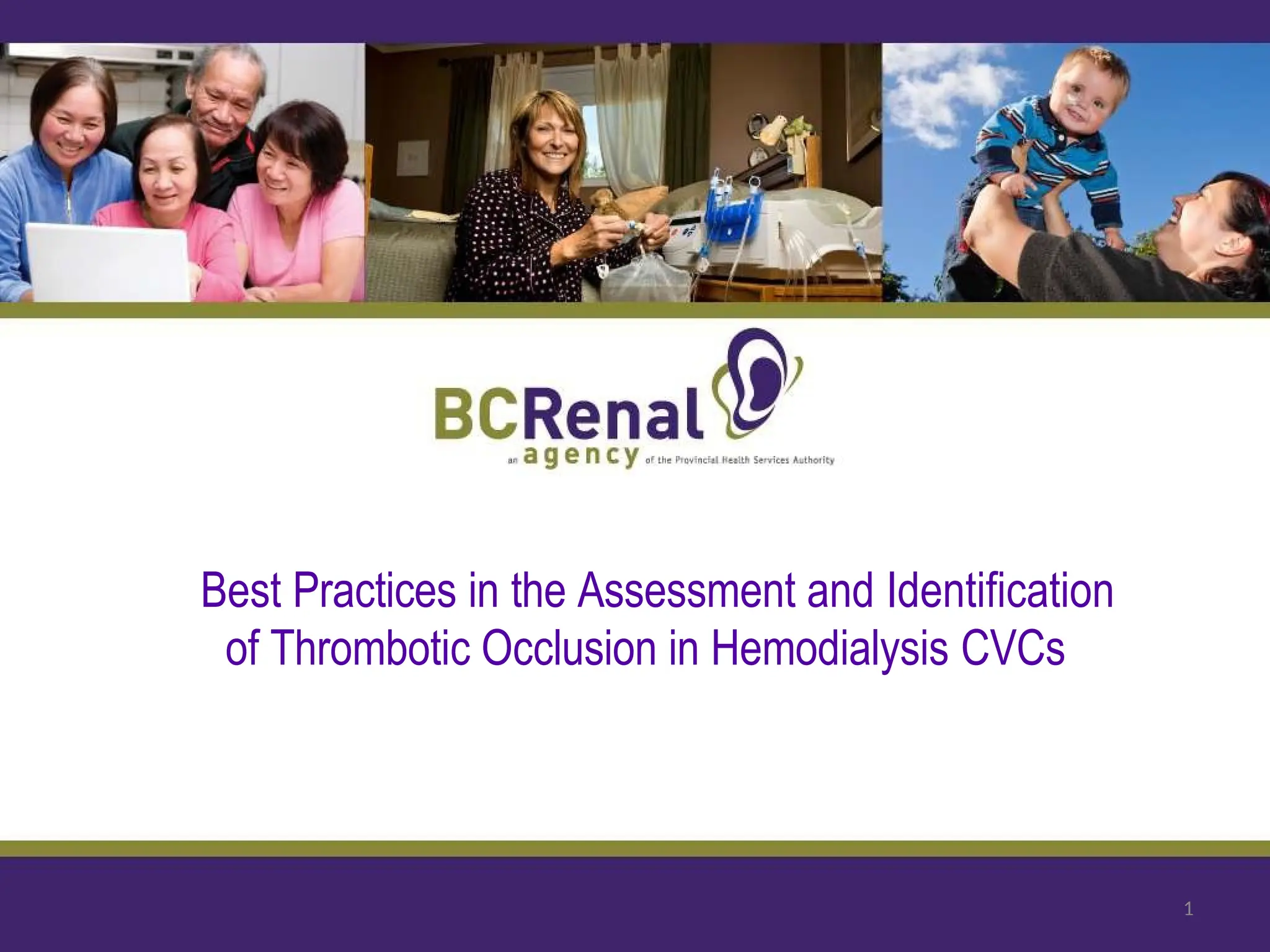 BCRenal

an agency of the Provincial Health Services Authority

Best Practices in the Assessment and Identification of Thrombotic Occlusion in Hemodialysis CVCs

1